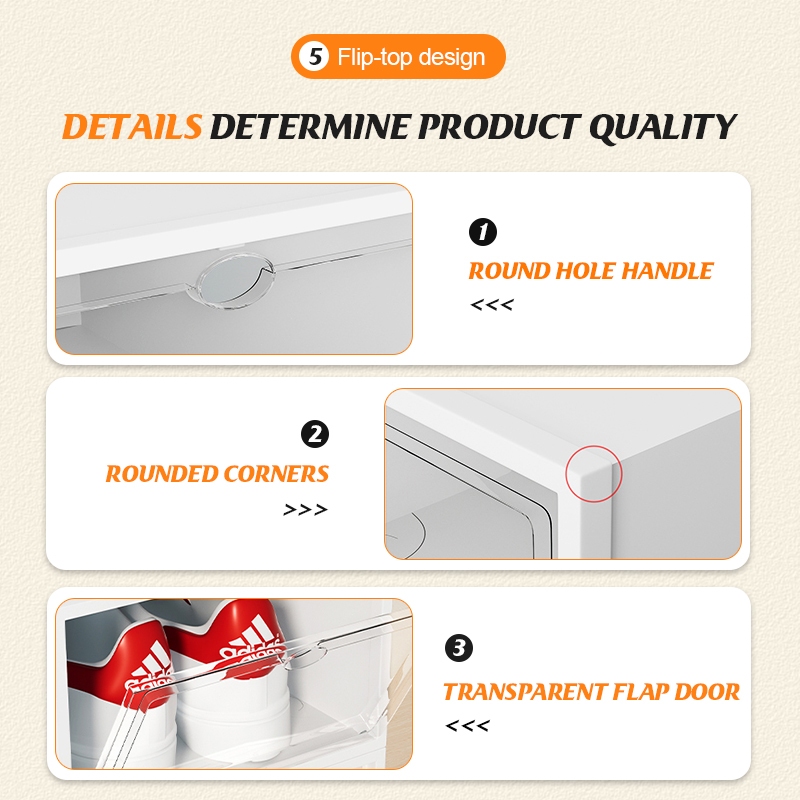 5 Flip-top design

DETAILS DETERMINE PRODUCT QUALITY

1

ROUND HOLE HANDLE

<<<

2

ROUNDED CORNERS

>>>

adidas

adidas

3

TRANSPARENT FLAP DOOR

<<<